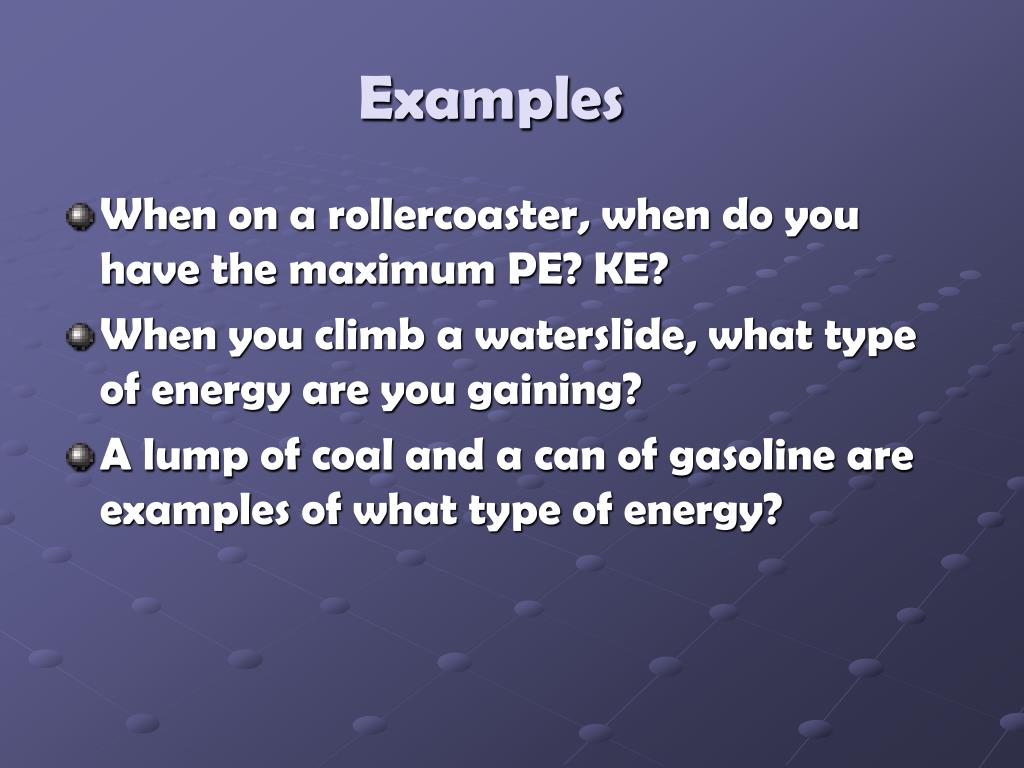 Examples

When on a rollercoaster, when do you have the maximum PE? KE?

When you climb a waterslide, what type of energy are you gaining?

A lump of coal and a can of gasoline are examples of what type of energy?